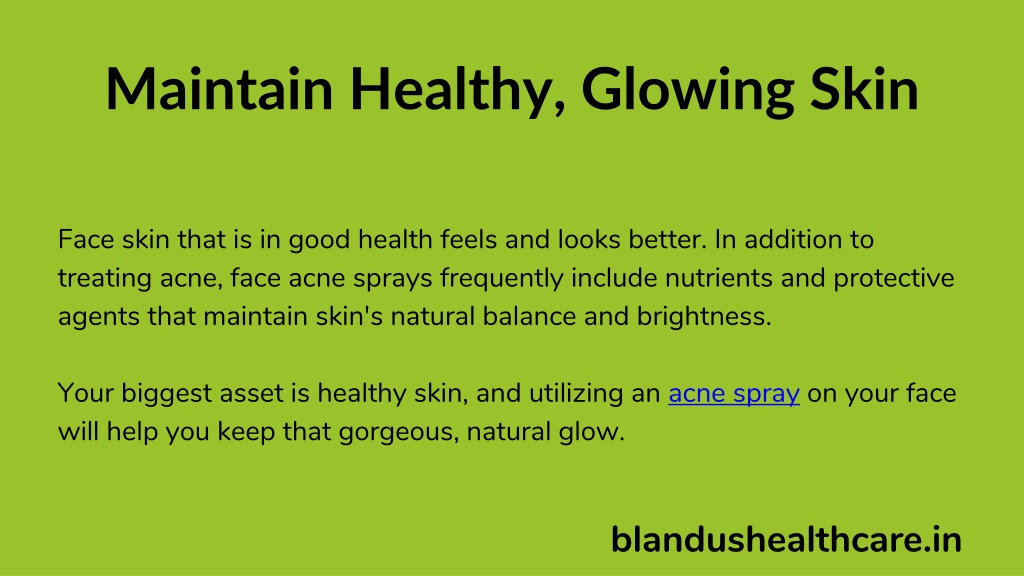 Maintain Healthy, Glowing Skin

Face skin that is in good health feels and looks better. In addition to treating acne, face acne sprays frequently include nutrients and protective agents that maintain skin's natural balance and brightness.

Your biggest asset is healthy skin, and utilizing an acne spray on your face will help you keep that gorgeous, natural glow.

blandushealthcare.in